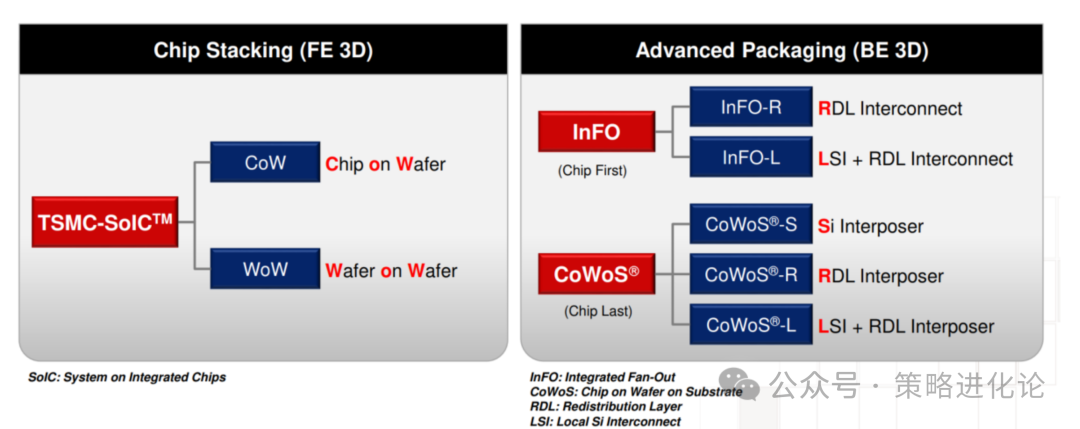 Chip Stacking (FE 3D)

TSMC-SoIC™

CoW Chip on Wafer

WoW Wafer on Wafer

SoIC: System on Integrated Chips

Advanced Packaging (BE 3D)

InFO
(Chip First)

InFO-R RDL Interconnect

InFO-L LSI + RDL Interconnect

CoWoS®
(Chip Last)

CoWoS®-S Si Interposer

CoWoS®-R RDL Interposer

CoWoS®-L LSI + RDL Interposer

InFO: Integrated Fan-Out
CoWoS: Chip on Wafer on Substrate
RDL: Redistribution Layer
LSI: Local Si Interconnect

公众号 · 策略进化论